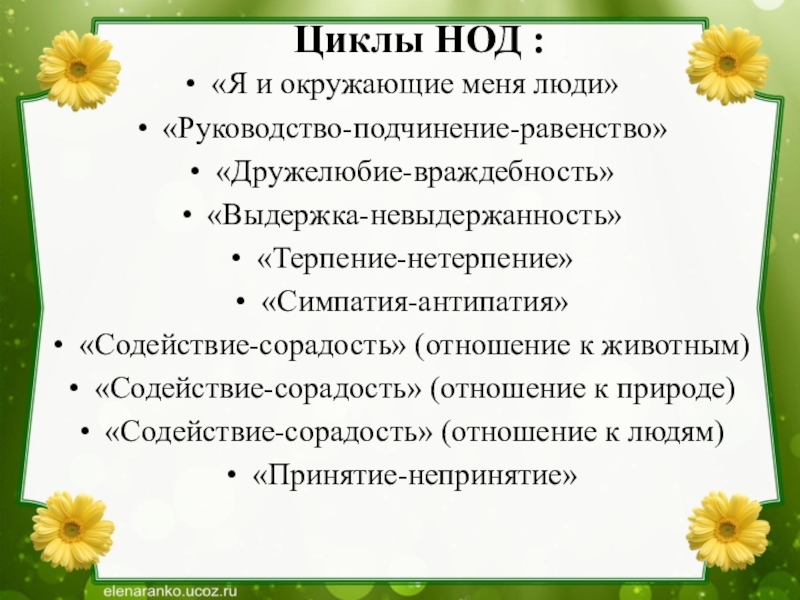 Циклы НОД :

• «Я и окружающие меня люди»
• «Руководство-подчинение-равенство»
• «Дружелюбие-враждебность»
• «Выдержка-невыдержанность»
• «Терпение-нетерпение»
• «Симпатия-антипатия»
• «Содействие-сорадость» (отношение к животным)
• «Содействие-сорадость» (отношение к природе)
• «Содействие-сорадость» (отношение к людям)
• «Принятие-непринятие»

elenaranko.ucoz.ru